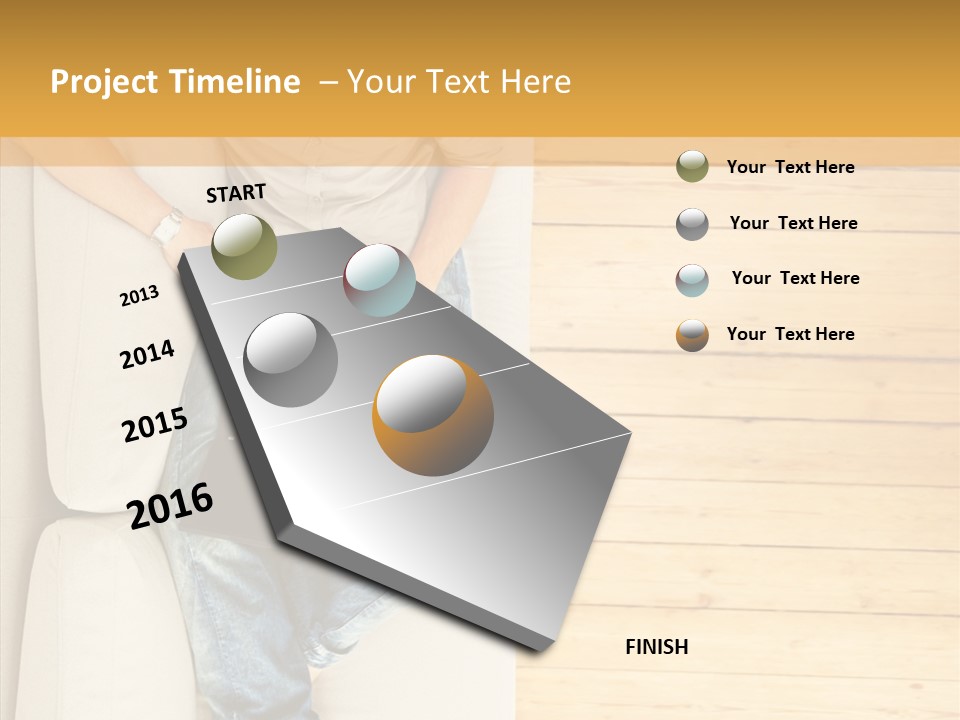 Project Timeline – Your Text Here

START

2013

2014

2015

2016

FINISH

Your Text Here

Your Text Here

Your Text Here

Your Text Here